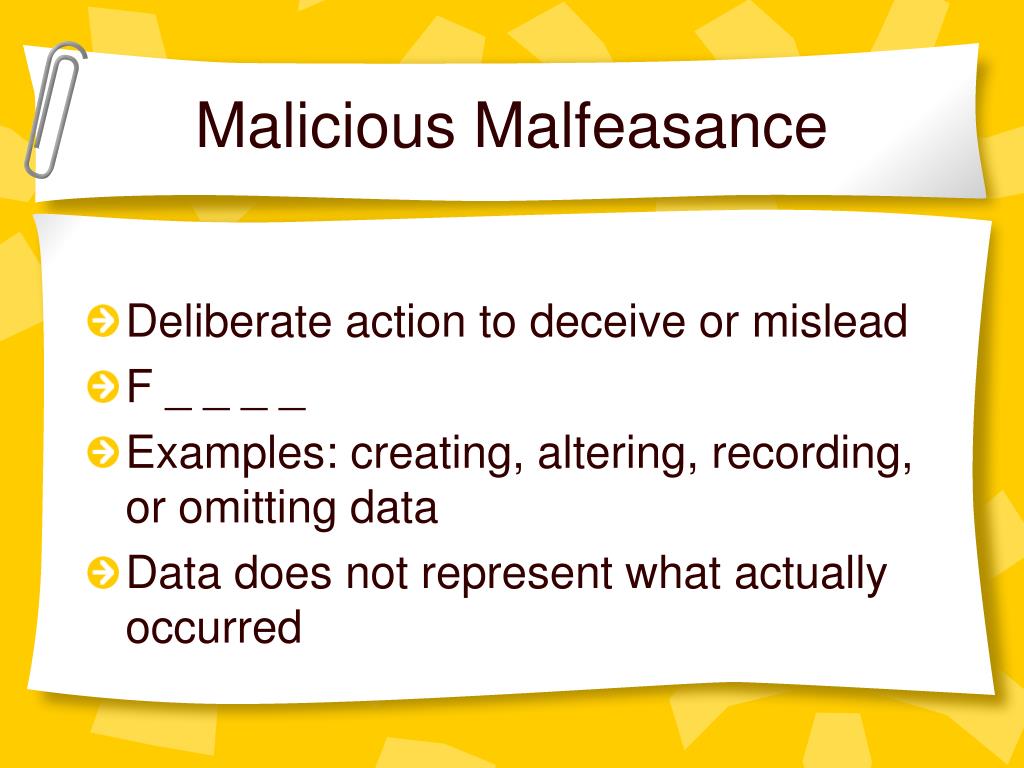 Malicious Malfeasance

Deliberate action to deceive or mislead

F _ _ _ _

Examples: creating, altering, recording, or omitting data

Data does not represent what actually occurred